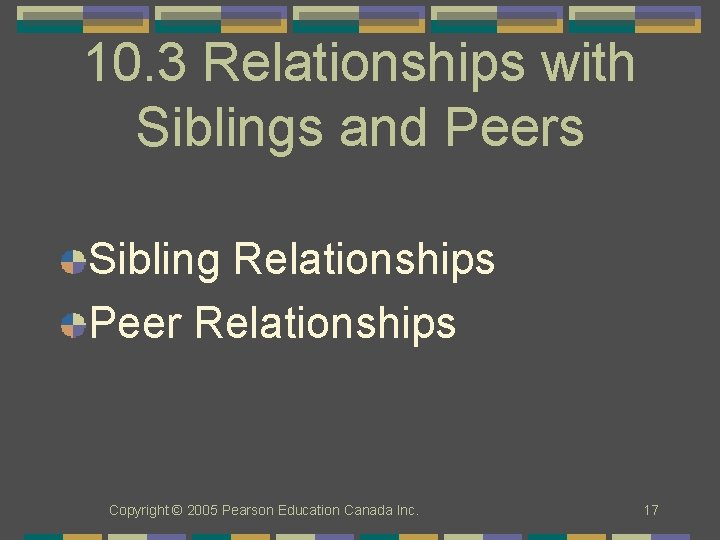 10.3 Relationships with Siblings and Peers

Sibling Relationships
Peer Relationships

Copyright © 2005 Pearson Education Canada Inc.

17